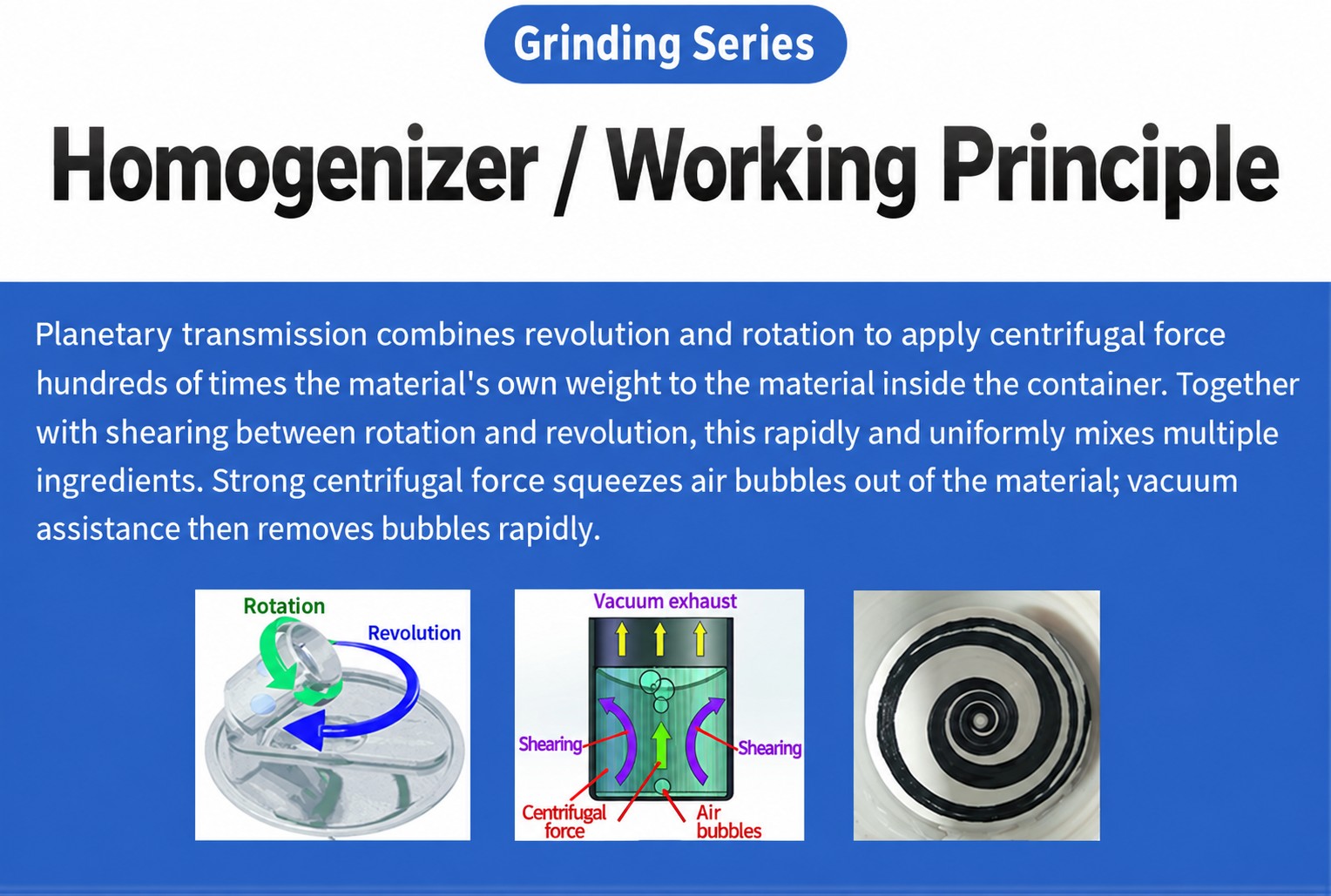 Grinding Series

Homogenizer / Working Principle

Planetary transmission combines revolution and rotation to apply centrifugal force hundreds of times the material's own weight to the material inside the container. Together with shearing between rotation and revolution, this rapidly and uniformly mixes multiple ingredients. Strong centrifugal force squeezes air bubbles out of the material; vacuum assistance then removes bubbles rapidly.

Rotation
Revolution

Vacuum exhaust
Shearing
Shearing
Centrifugal force
Air bubbles